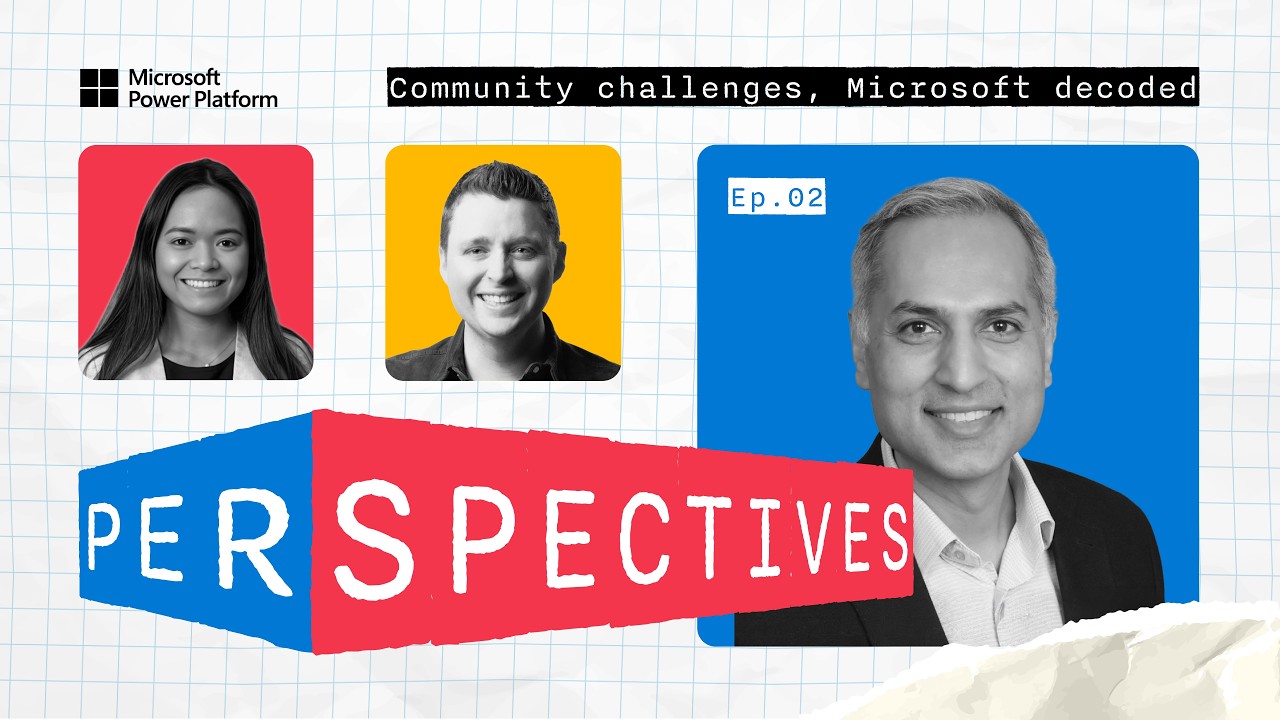 Microsoft Power Platform

Community challenges, Microsoft decoded

Ep.02

PERSPECTIVES